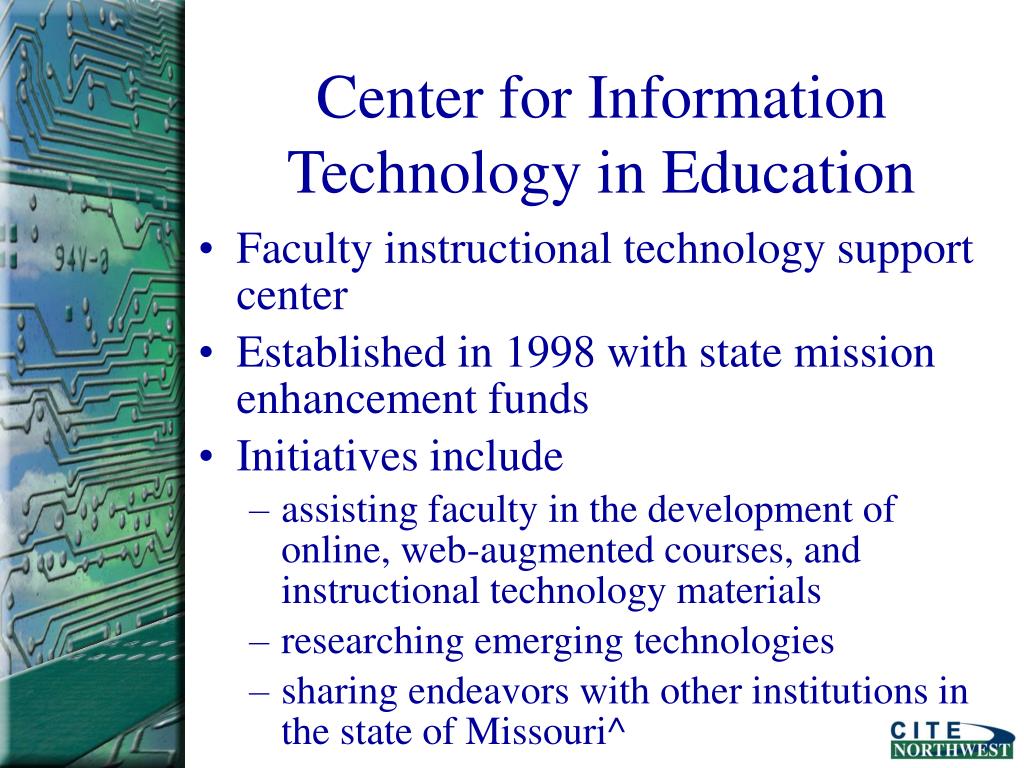 94V-0

Center for Information Technology in Education

• Faculty instructional technology support center
• Established in 1998 with state mission enhancement funds
• Initiatives include
– assisting faculty in the development of online, web-augmented courses, and instructional technology materials
– researching emerging technologies
– sharing endeavors with other institutions in the state of Missouri^

CITE NORTHWEST